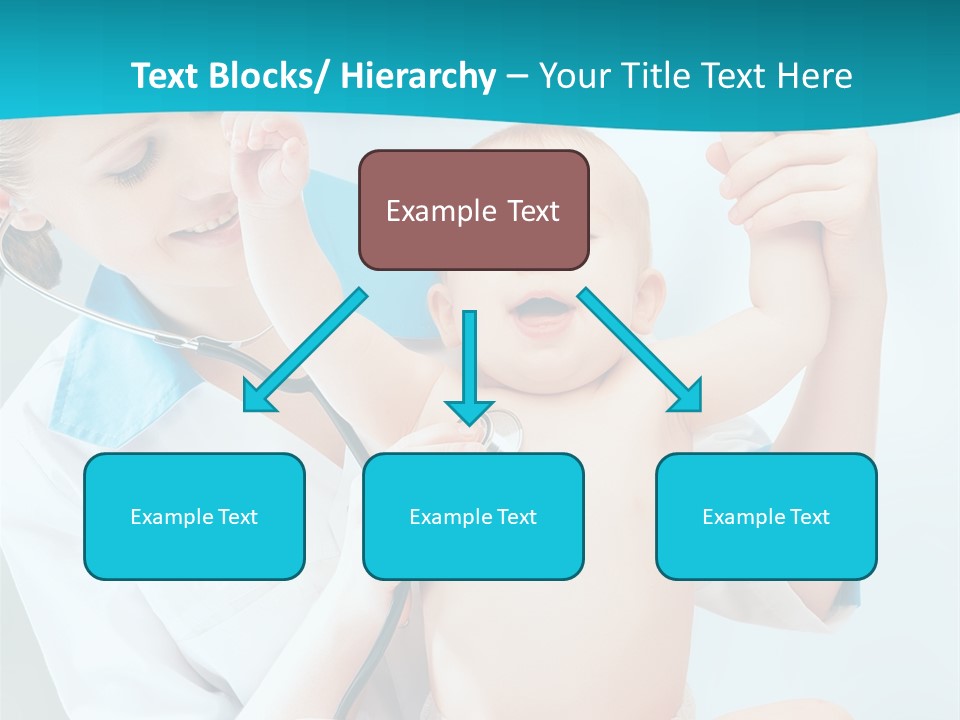 Text Blocks/ Hierarchy – Your Title Text Here

Example Text

Example Text

Example Text

Example Text